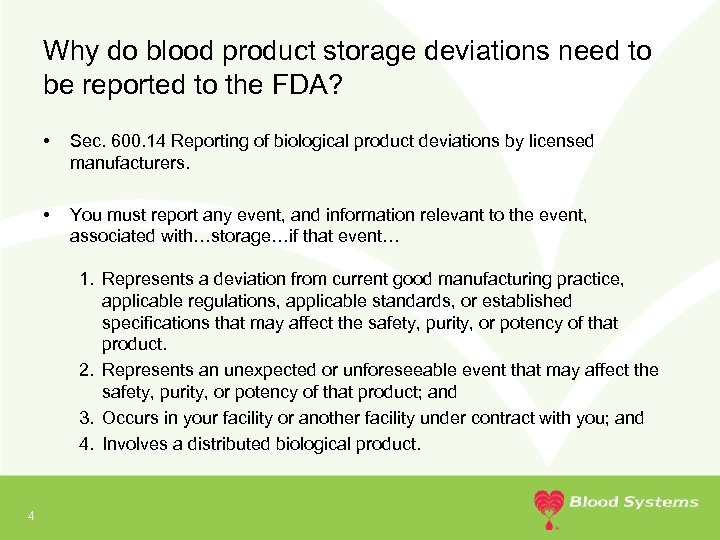 Why do blood product storage deviations need to be reported to the FDA?

• Sec. 600.14 Reporting of biological product deviations by licensed manufacturers.

• You must report any event, and information relevant to the event, associated with…storage…if that event…

1. Represents a deviation from current good manufacturing practice, applicable regulations, applicable standards, or established specifications that may affect the safety, purity, or potency of that product.
2. Represents an unexpected or unforeseeable event that may affect the safety, purity, or potency of that product; and
3. Occurs in your facility or another facility under contract with you; and
4. Involves a distributed biological product.

4

Blood Systems